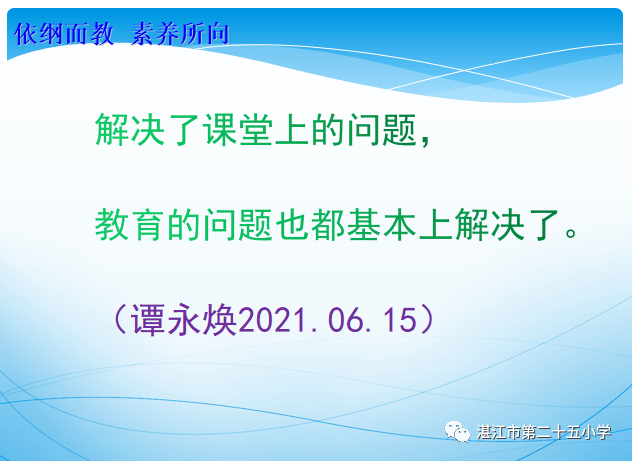 依纲而教 素养所向

解决了课堂上的问题，

教育的问题也都基本上解决了。

（谭永焕2021.06.15）

湛江市第二十五小学